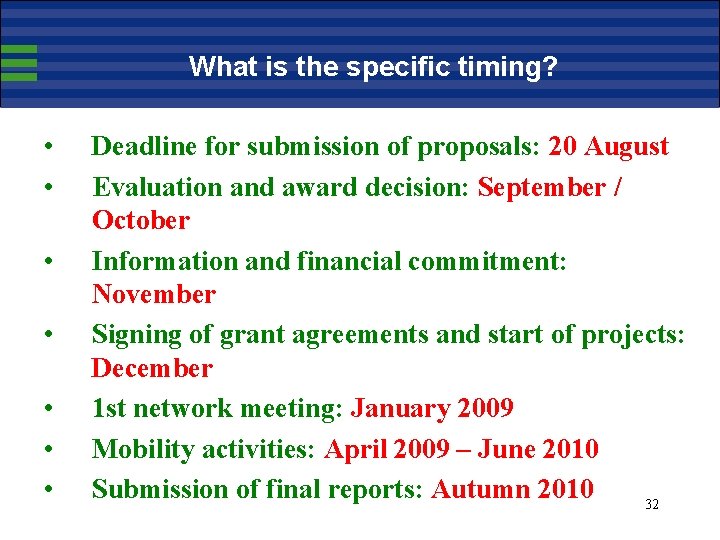 What is the specific timing?

• Deadline for submission of proposals: 20 August
• Evaluation and award decision: September / October
• Information and financial commitment: November
• Signing of grant agreements and start of projects: December
• 1st network meeting: January 2009
• Mobility activities: April 2009 – June 2010
• Submission of final reports: Autumn 2010

32